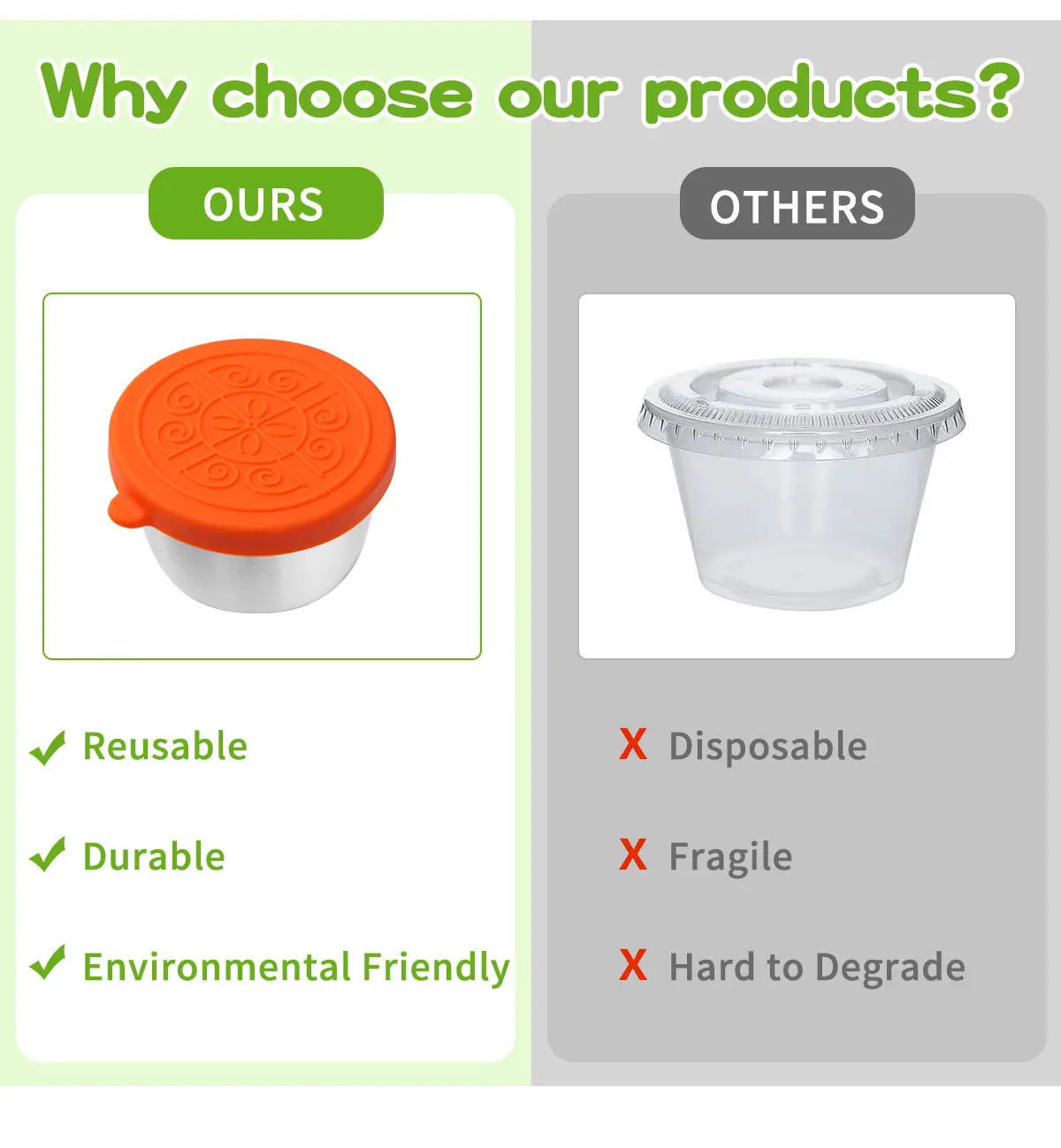 Why choose our products?

OURS

✓ Reusable

✓ Durable

✓ Environmental Friendly

OTHERS

X Disposable

X Fragile

X Hard to Degrade